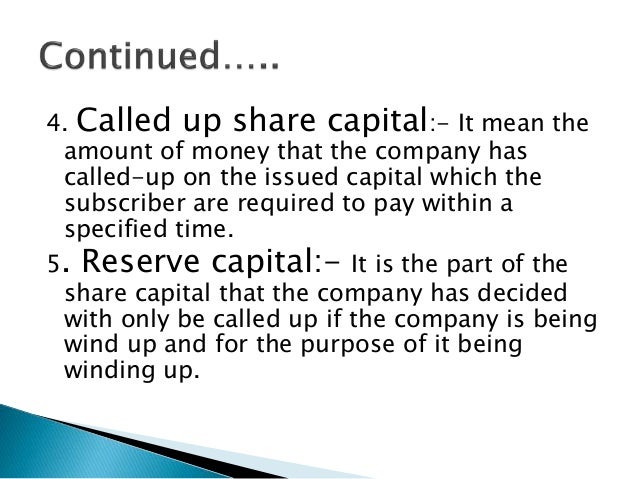 Continued…..

4. Called up share capital:- It mean the amount of money that the company has called-up on the issued capital which the subscriber are required to pay within a specified time.

5. Reserve capital:- It is the part of the share capital that the company has decided with only be called up if the company is being wind up and for the purpose of it being winding up.